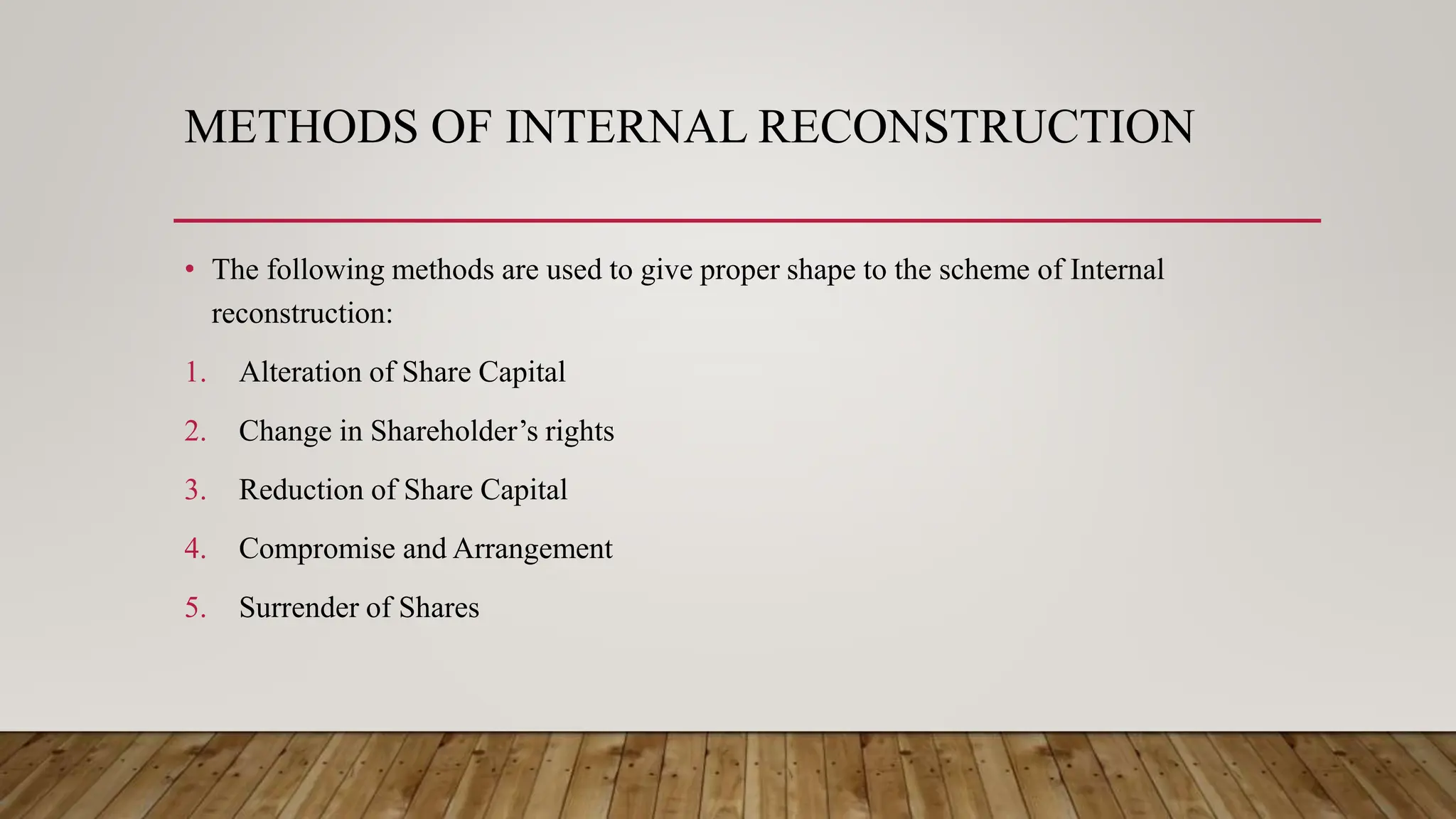 METHODS OF INTERNAL RECONSTRUCTION

• The following methods are used to give proper shape to the scheme of Internal reconstruction:

1. Alteration of Share Capital
2. Change in Shareholder’s rights
3. Reduction of Share Capital
4. Compromise and Arrangement
5. Surrender of Shares